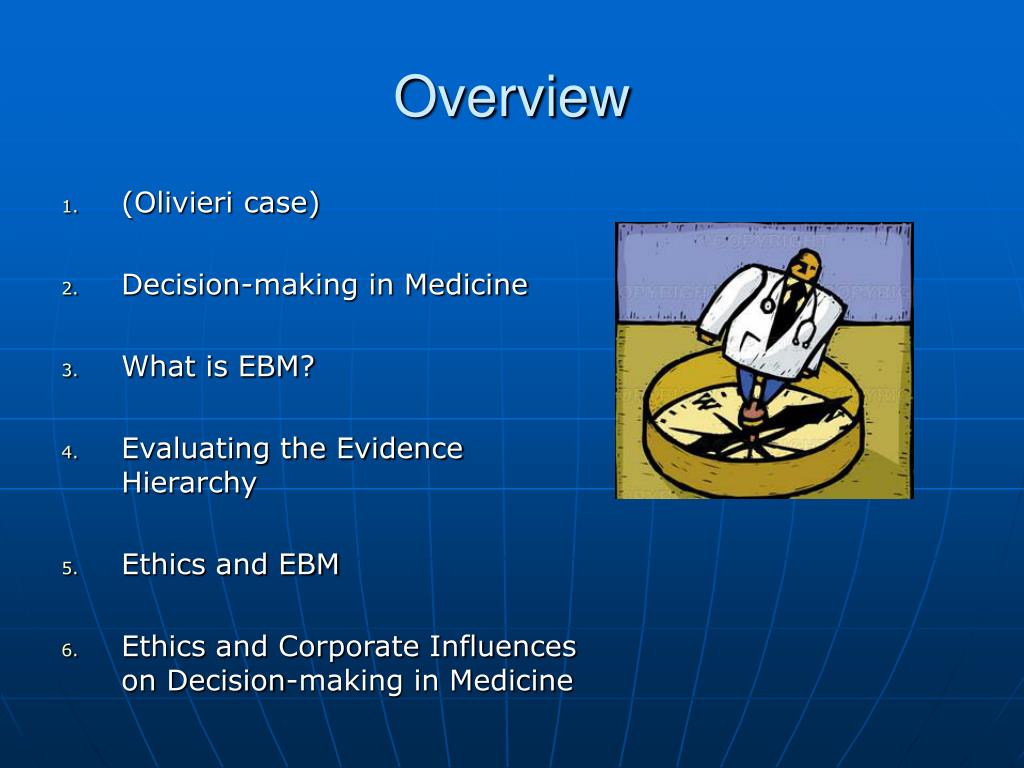 Overview

1. (Olivieri case)

2. Decision-making in Medicine

3. What is EBM?

4. Evaluating the Evidence Hierarchy

5. Ethics and EBM

6. Ethics and Corporate Influences on Decision-making in Medicine

COPYRIGHT